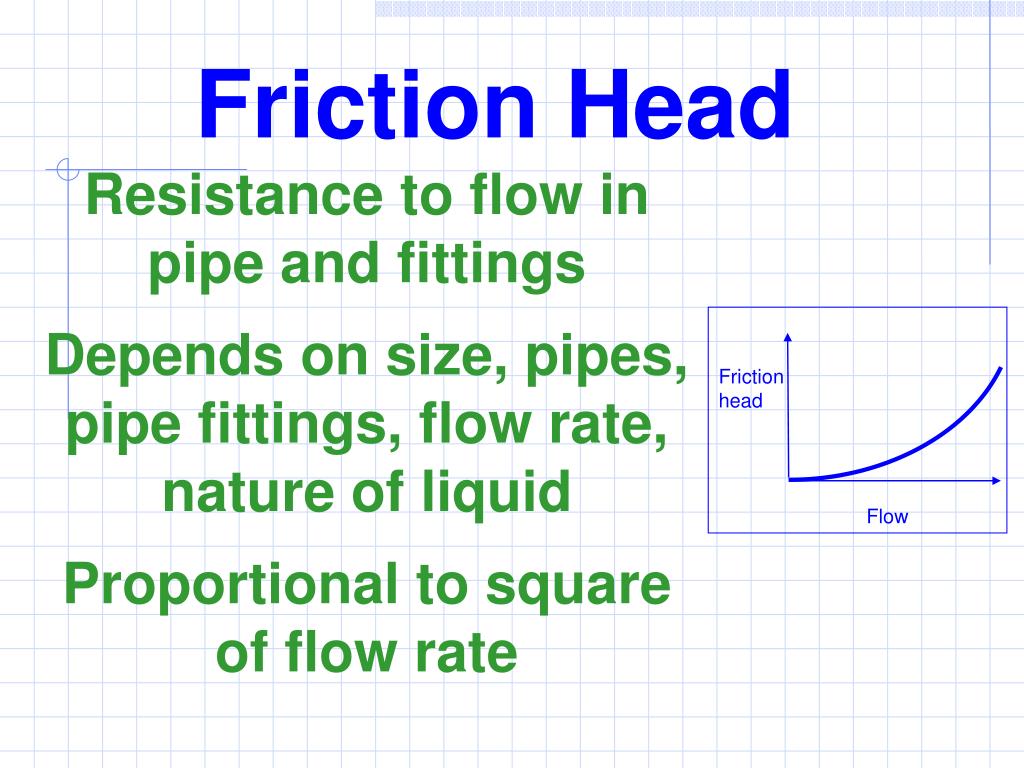 Friction Head

Resistance to flow in pipe and fittings

Depends on size, pipes, pipe fittings, flow rate, nature of liquid

Proportional to square of flow rate

Friction head

Flow